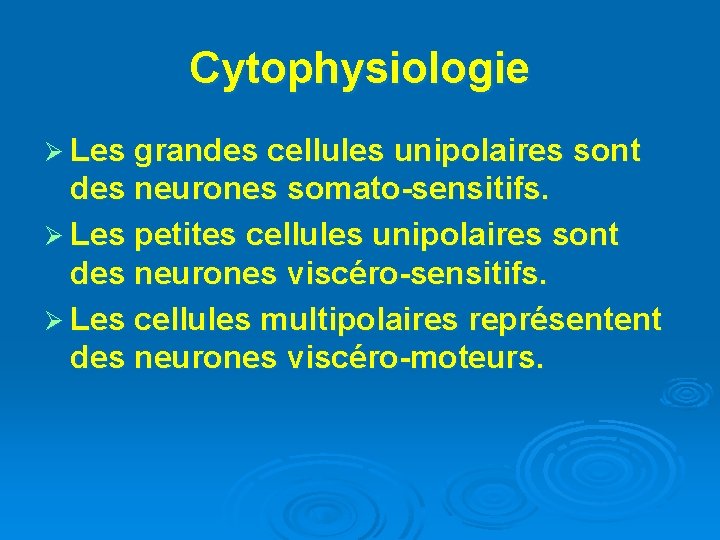 Cytophysiologie

➢ Les grandes cellules unipolaires sont des neurones somato-sensitifs.

➢ Les petites cellules unipolaires sont des neurones viscéro-sensitifs.

➢ Les cellules multipolaires représentent des neurones viscéro-moteurs.